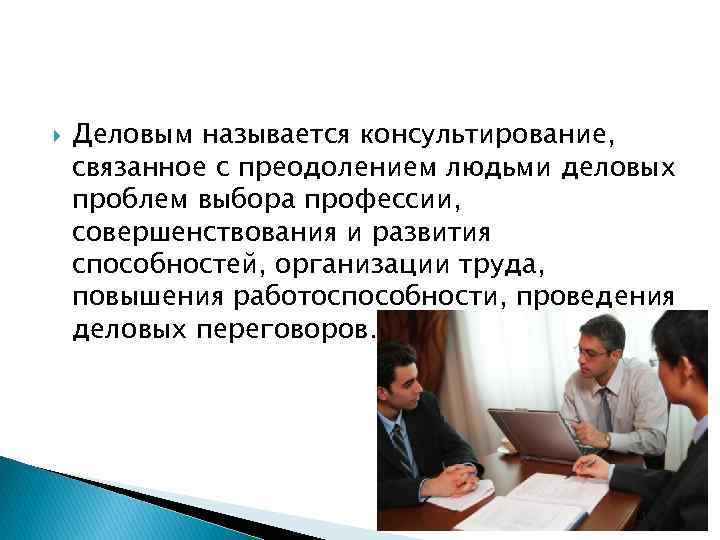 Деловым называется консультирование, связанное с преодолением людьми деловых проблем выбора профессии, совершенствования и развития способностей, организации труда, повышения работоспособности, проведения деловых переговоров.